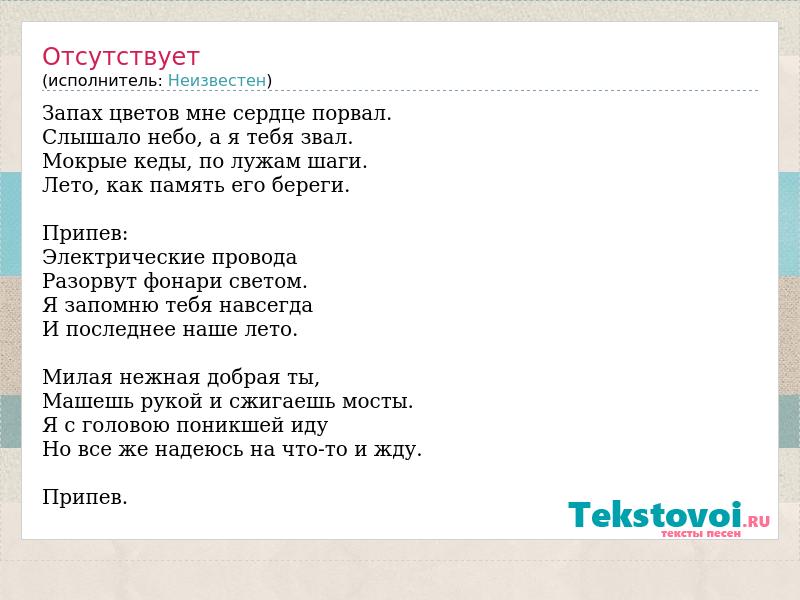 Отсутствует
(исполнитель: Неизвестен)

Запах цветов мне сердце порвал.
Слышало небо, а я тебя звал.
Мокрые кеды, по лужам шаги.
Лето, как память его береги.

Припев:
Электрические провода
Разорвут фонари светом.
Я запомню тебя навсегда
И последнее наше лето.

Милая нежная добрая ты,
Машешь рукой и сжигаешь мосты.
Я с головою поникшей иду
Но все же надеюсь на что-то и жду.

Припев.

Tekstovoi.RU
тексты песен